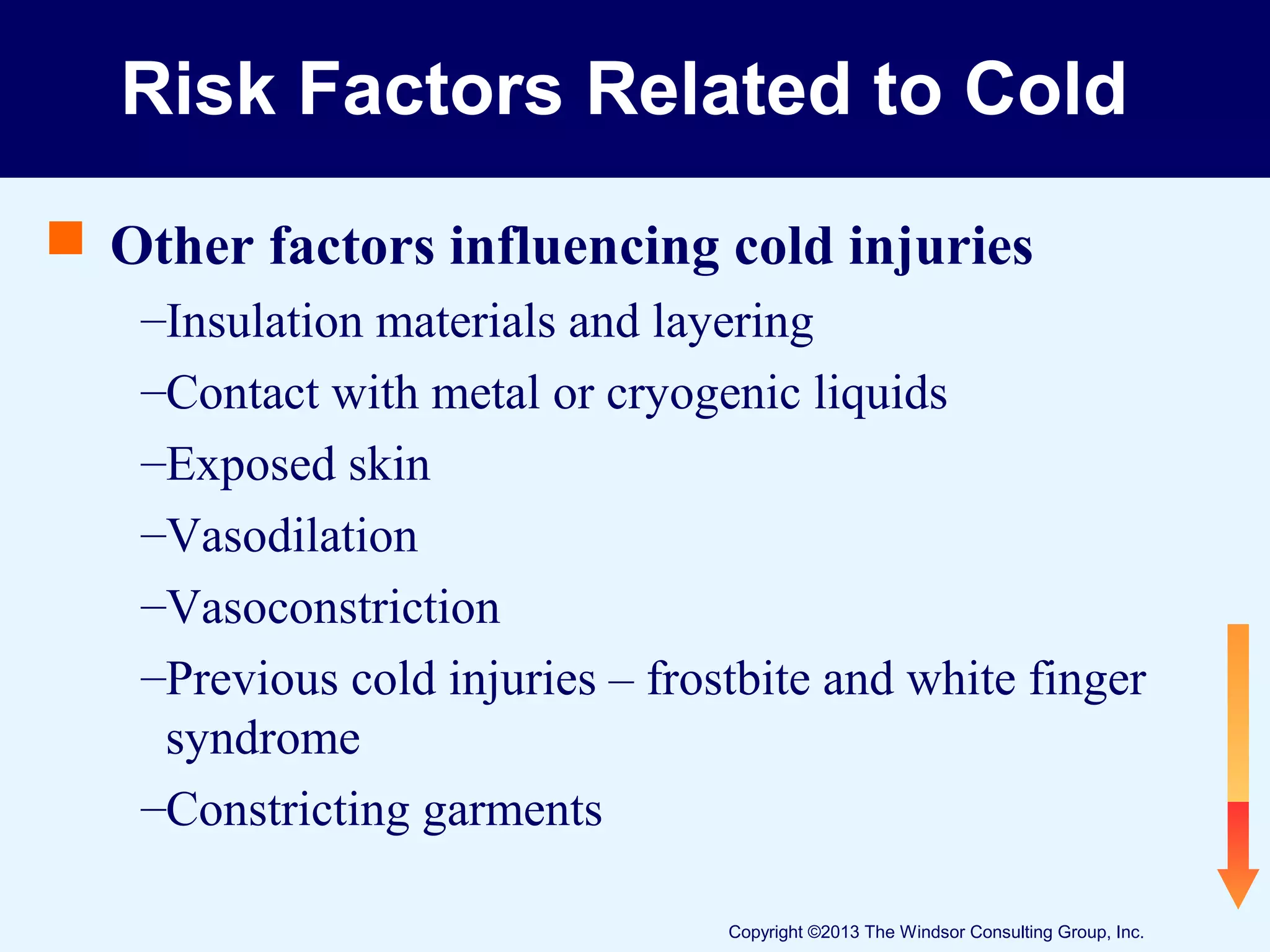 Risk Factors Related to Cold

Other factors influencing cold injuries

–Insulation materials and layering

–Contact with metal or cryogenic liquids

–Exposed skin

–Vasodilation

–Vasoconstriction

–Previous cold injuries – frostbite and white finger syndrome

–Constricting garments

Copyright ©2013 The Windsor Consulting Group, Inc.